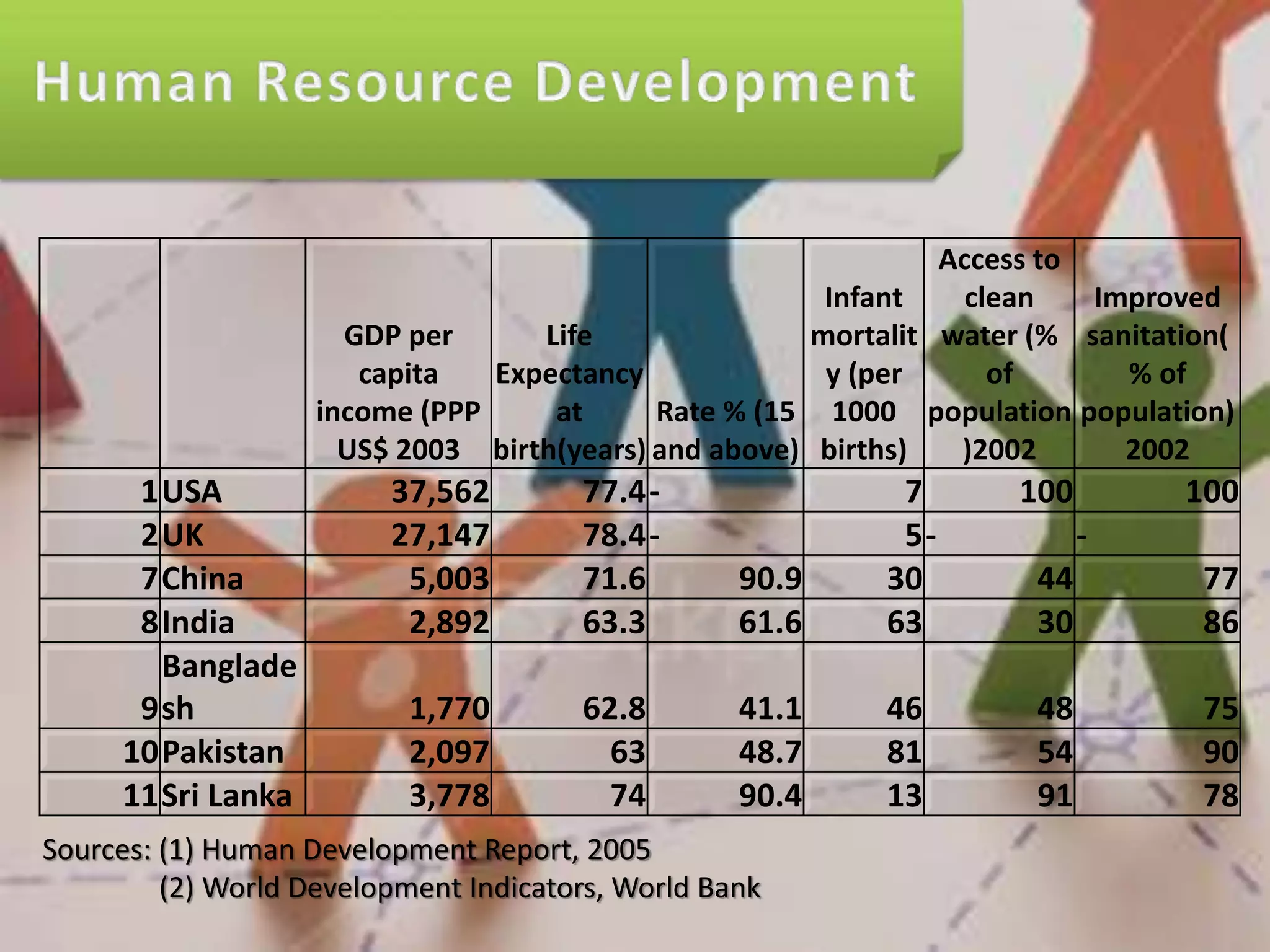 Human Resource Development

| | | GDP per capita income (PPP US$ 2003 | Life Expectancy at birth(years) | Rate % (15 and above) | Infant mortality (per 1000 births) | Access to clean water (% of population )2002 | Improved sanitation( % of population) 2002 |
|---|---|---|---|---|---|---|---|
| 1 | USA | 37,562 | 77.4 | - | 7 | 100 | 100 |
| 2 | UK | 27,147 | 78.4 | - | 5 | - | - |
| 7 | China | 5,003 | 71.6 | 90.9 | 30 | 44 | 77 |
| 8 | India | 2,892 | 63.3 | 61.6 | 63 | 30 | 86 |
| 9 | Bangladesh | 1,770 | 62.8 | 41.1 | 46 | 48 | 75 |
| 10 | Pakistan | 2,097 | 63 | 48.7 | 81 | 54 | 90 |
| 11 | Sri Lanka | 3,778 | 74 | 90.4 | 13 | 91 | 78 |

Sources: (1) Human Development Report, 2005
(2) World Development Indicators, World Bank